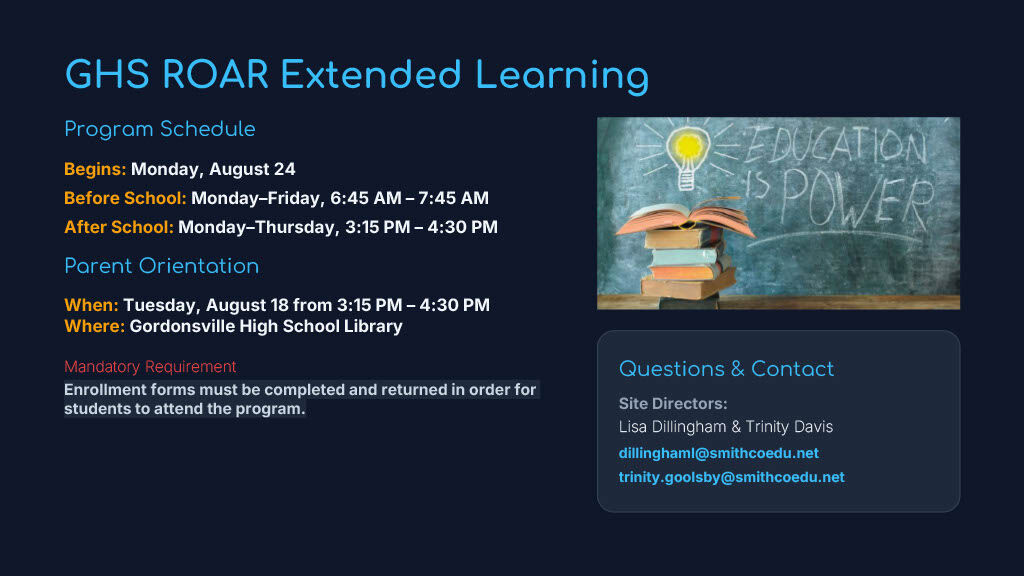 GHS ROAR Extended Learning

Program Schedule

Begins: Monday, August 24
Before School: Monday–Friday, 6:45 AM – 7:45 AM
After School: Monday–Thursday, 3:15 PM – 4:30 PM

Parent Orientation

When: Tuesday, August 18 from 3:15 PM – 4:30 PM
Where: Gordonsville High School Library

Mandatory Requirement
Enrollment forms must be completed and returned in order for students to attend the program.

EDUCATION IS POWER

Questions & Contact

Site Directors:
Lisa Dillingham & Trinity Davis
dillinghaml@smithcoedu.net
trinity.goolsby@smithcoedu.net